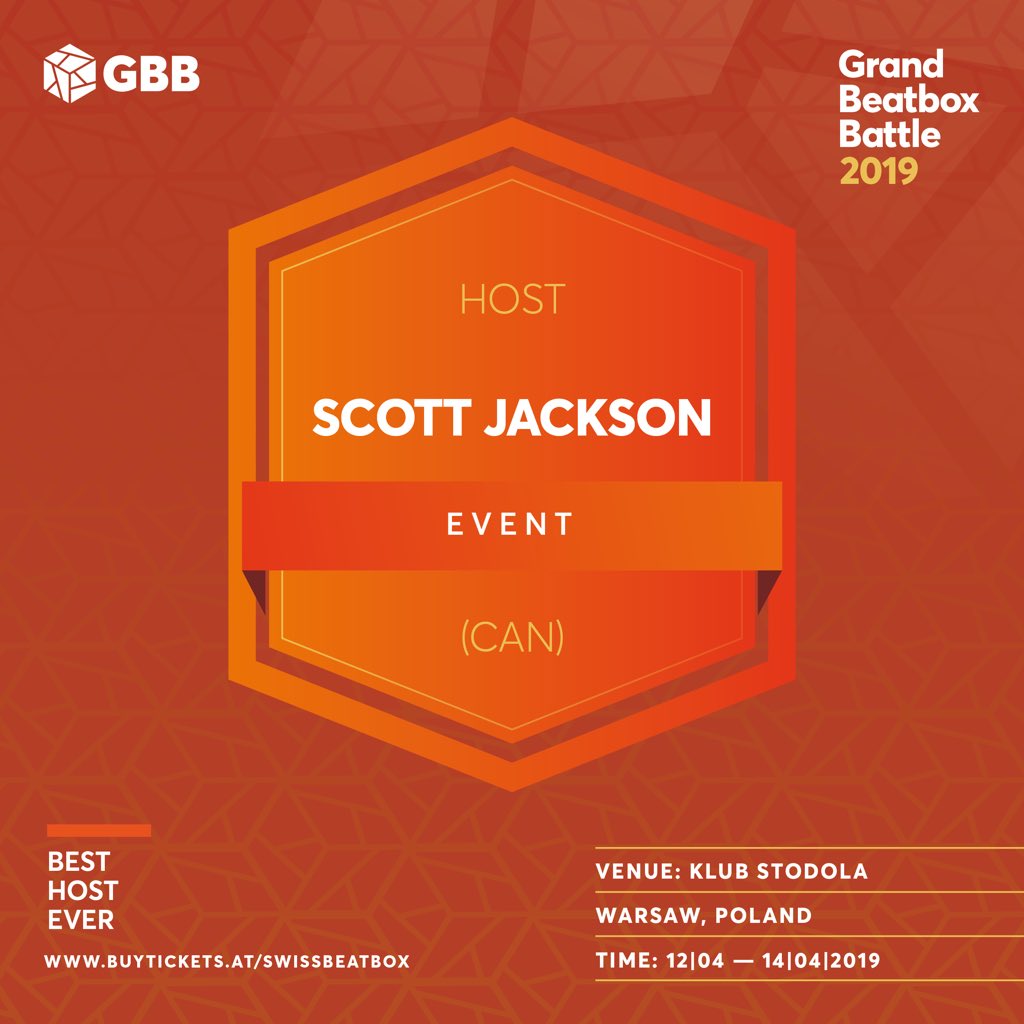 GBB

Grand Beatbox Battle 2019

HOST

SCOTT JACKSON

EVENT

(CAN)

BEST HOST EVER

WWW.BUYTICKETS.AT/SWISSBEATBOX

VENUE: KLUB STODOLA

WARSAW, POLAND

TIME: 12|04 — 14|04|2019